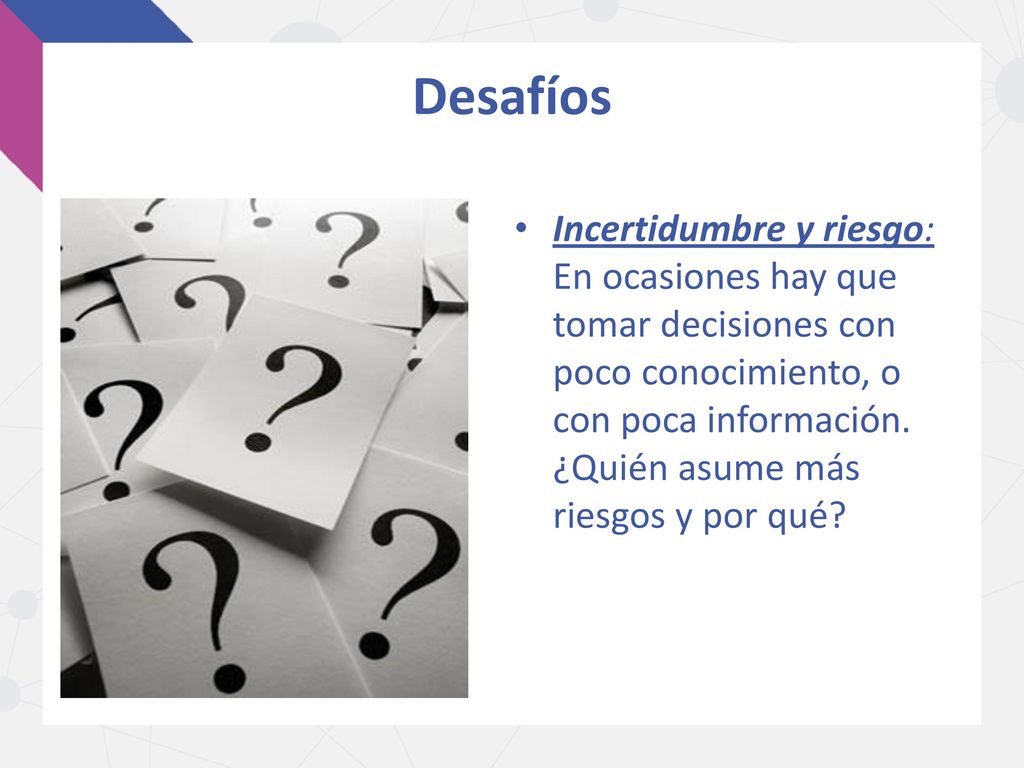 Desafíos

• Incertidumbre y riesgo: En ocasiones hay que tomar decisiones con poco conocimiento, o con poca información. ¿Quién asume más riesgos y por qué?